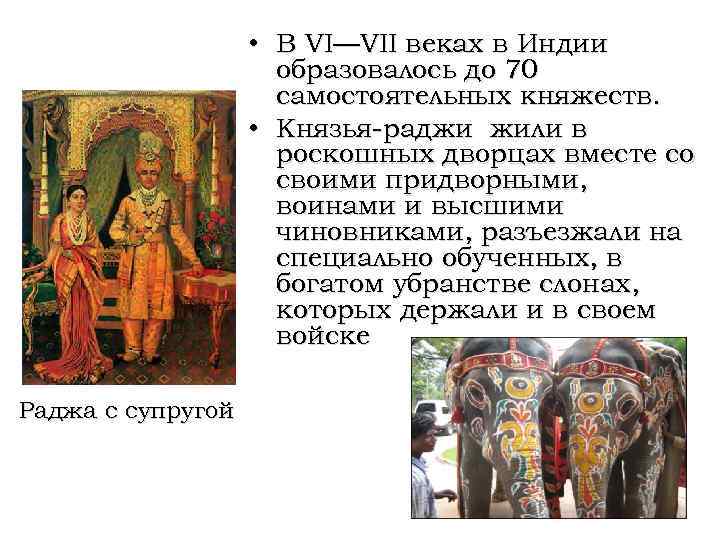 • В VI—VII веках в Индии образовалось до 70 самостоятельных княжеств.

• Князья-раджи жили в роскошных дворцах вместе со своими придворными, воинами и высшими чиновниками, разъезжали на специально обученных, в богатом убранстве слонах, которых держали и в своем войске

Раджа с супругой